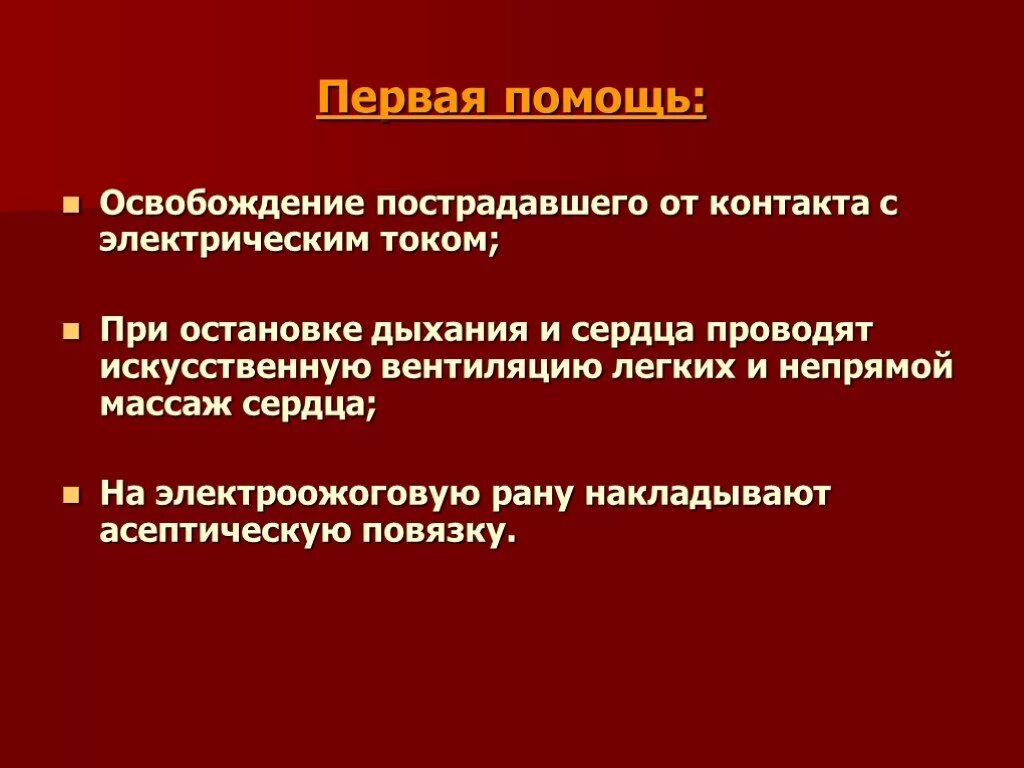 Первая помощь:

- Освобождение пострадавшего от контакта с электрическим током;

- При остановке дыхания и сердца проводят искусственную вентиляцию легких и непрямой массаж сердца;

- На электроожоговую рану накладывают асептическую повязку.